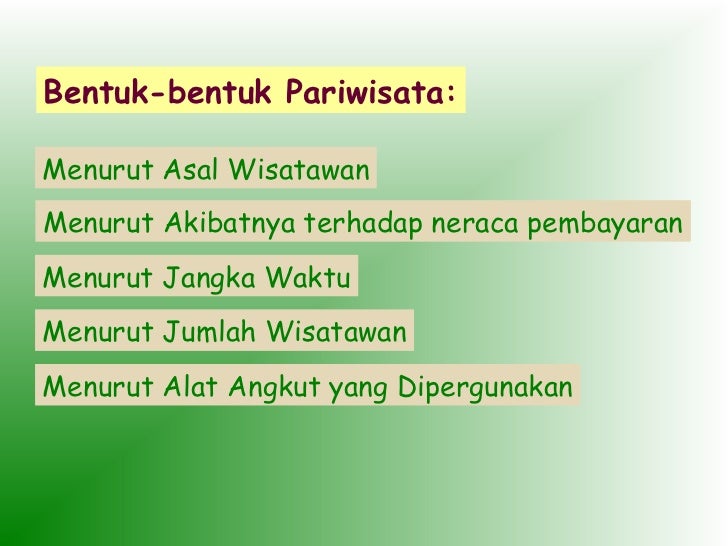 Bentuk-bentuk Pariwisata:

Menurut Asal Wisatawan

Menurut Akibatnya terhadap neraca pembayaran

Menurut Jangka Waktu

Menurut Jumlah Wisatawan

Menurut Alat Angkut yang Dipergunakan